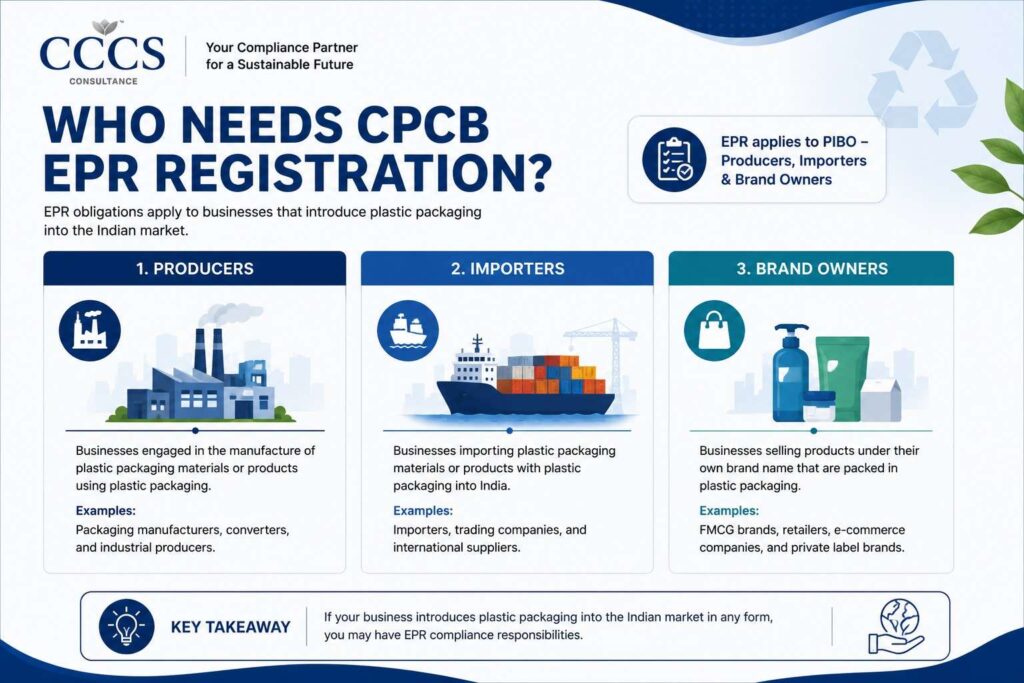 CCCS
CONSULTANCE

Your Compliance Partner for a Sustainable Future

WHO NEEDS CPCB EPR REGISTRATION?

EPR applies to PIBO – Producers, Importers & Brand Owners

EPR obligations apply to businesses that introduce plastic packaging into the Indian market.

1. PRODUCERS

Businesses engaged in the manufacture of plastic packaging materials or products using plastic packaging.

Examples:
Packaging manufacturers, converters, and industrial producers.

2. IMPORTERS

Businesses importing plastic packaging materials or products with plastic packaging into India.

Examples:
Importers, trading companies, and international suppliers.

3. BRAND OWNERS

Businesses selling products under their own brand name that are packed in plastic packaging.

Examples:
FMCG brands, retailers, e-commerce companies, and private label brands.

KEY TAKEAWAY

If your business introduces plastic packaging into the Indian market in any form, you may have EPR compliance responsibilities.